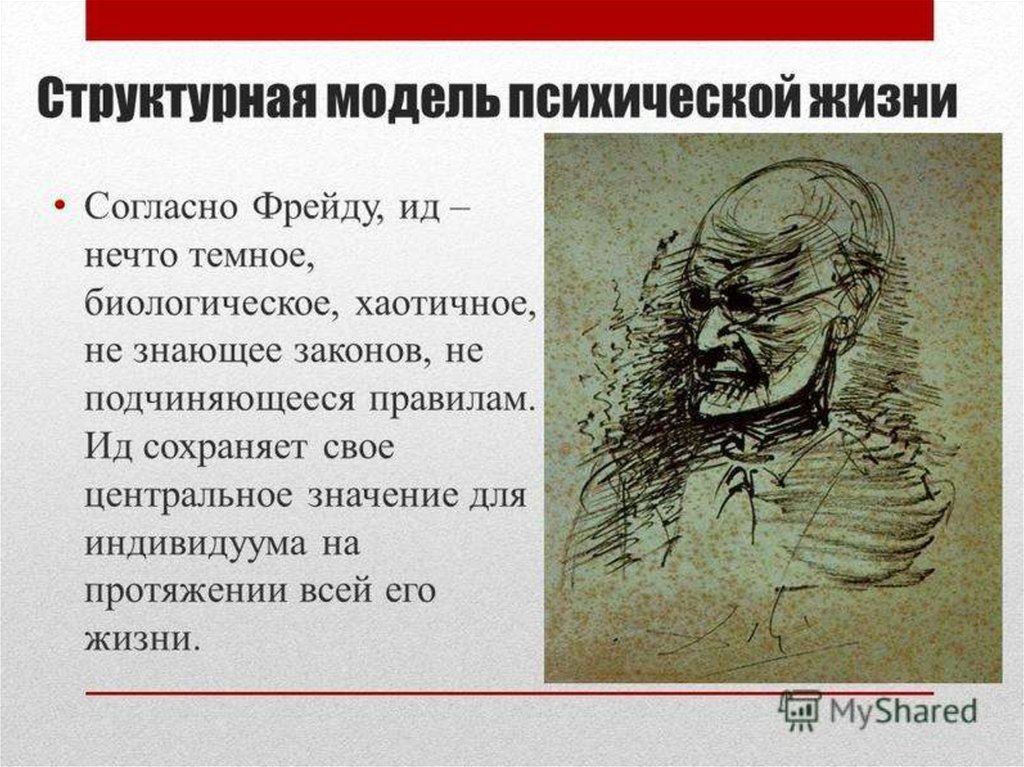 Структурная модель психической жизни

• Согласно Фрейду, ид – нечто темное, биологическое, хаотичное, не знающее законов, не подчиняющееся правилам. Ид сохраняет свое центральное значение для индивидуума на протяжении всей его жизни.

MyShared